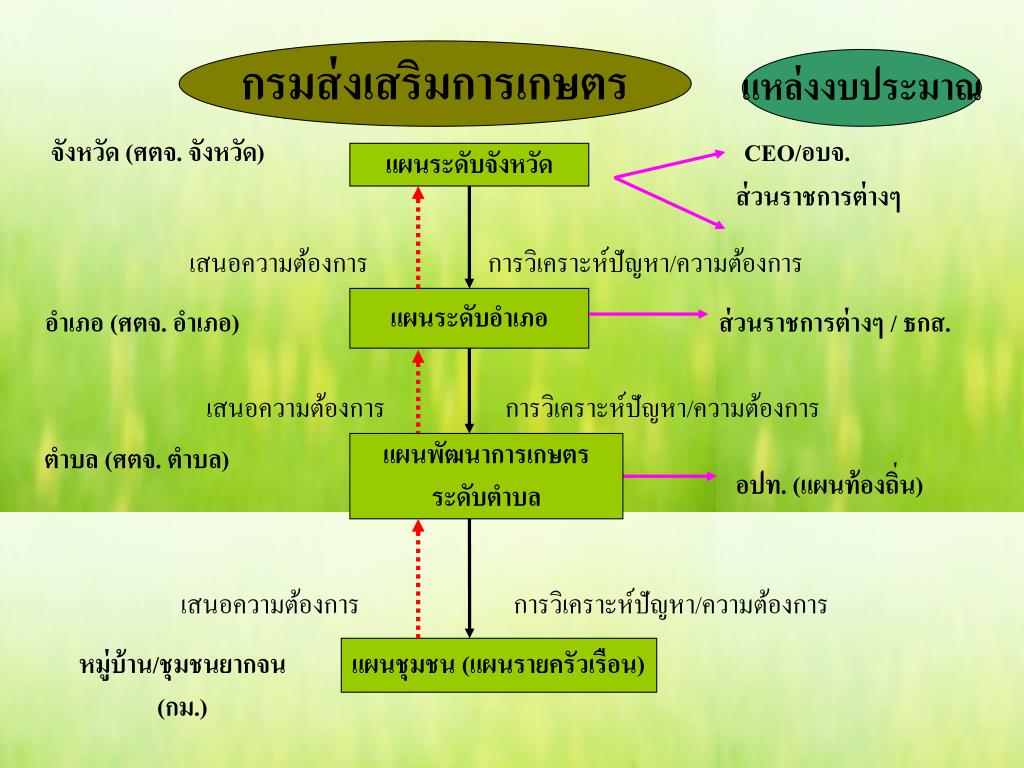 กรมส่งเสริมการเกษตร

แหล่งงบประมาณ

จังหวัด (ศตจ. จังหวัด)

แผนระดับจังหวัด

CEO/อบจ.

ส่วนราชการต่างๆ

เสนอความต้องการ

การวิเคราะห์ปัญหา/ความต้องการ

อำเภอ (ศตจ. อำเภอ)

แผนระดับอำเภอ

ส่วนราชการต่างๆ / ธกส.

เสนอความต้องการ

การวิเคราะห์ปัญหา/ความต้องการ

ตำบล (ศตจ. ตำบล)

แผนพัฒนาการเกษตร ระดับตำบล

อปท. (แผนท้องถิ่น)

เสนอความต้องการ

การวิเคราะห์ปัญหา/ความต้องการ

หมู่บ้าน/ชุมชนยากจน (กม.)

แผนชุมชน (แผนรายครัวเรือน)